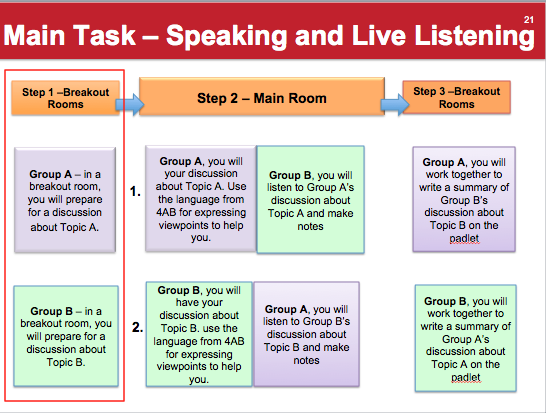 21

Main Task – Speaking and Live Listening

Step 1 –Breakout Rooms

Step 2 – Main Room

Step 3 –Breakout Rooms

Group A – in a breakout room, you will prepare for a discussion about Topic A.

1.

Group A, you will your discussion about Topic A. Use the language from 4AB for expressing viewpoints to help you.

Group B, you will listen to Group A's discussion about Topic A and make notes

Group A, you will work together to write a summary of Group B's discussion about Topic B on the padlet

Group B – in a breakout room, you will prepare for a discussion about Topic B.

2.

Group B, you will have your discussion about Topic B. use the language from 4AB for expressing viewpoints to help you.

Group A, you will listen to Group B's discussion about Topic B and make notes

Group B, you will work together to write a summary of Group A's discussion about Topic A on the padlet